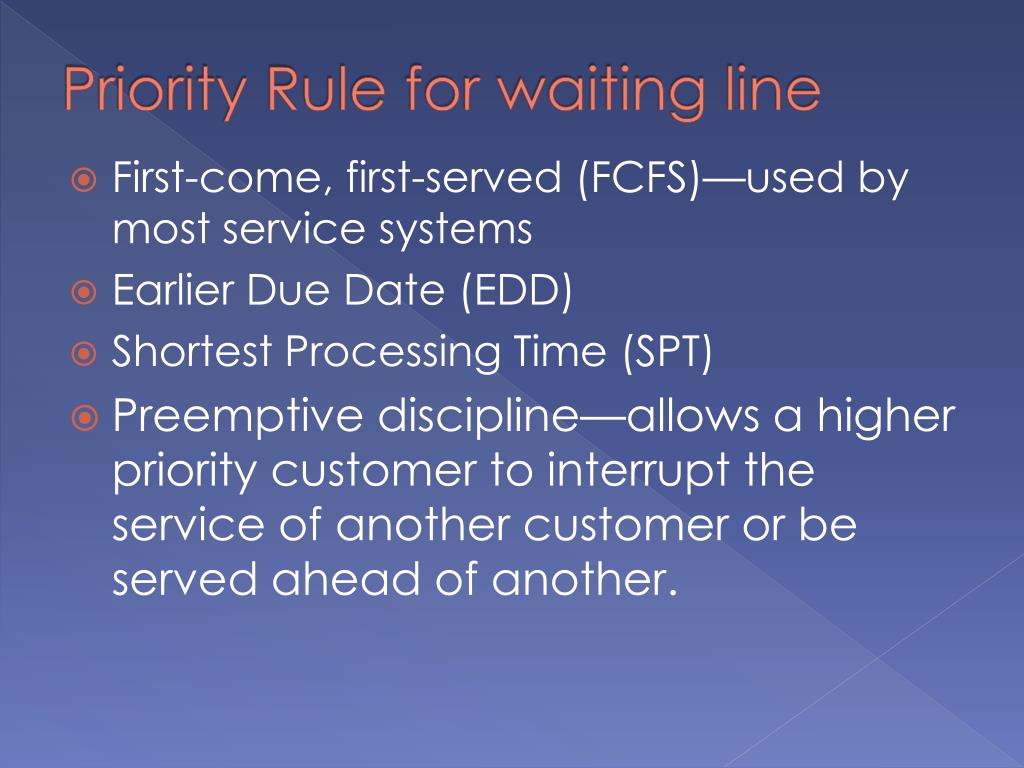 Priority Rule for waiting line

First-come, first-served (FCFS)—used by most service systems

Earlier Due Date (EDD)

Shortest Processing Time (SPT)

Preemptive discipline—allows a higher priority customer to interrupt the service of another customer or be served ahead of another.